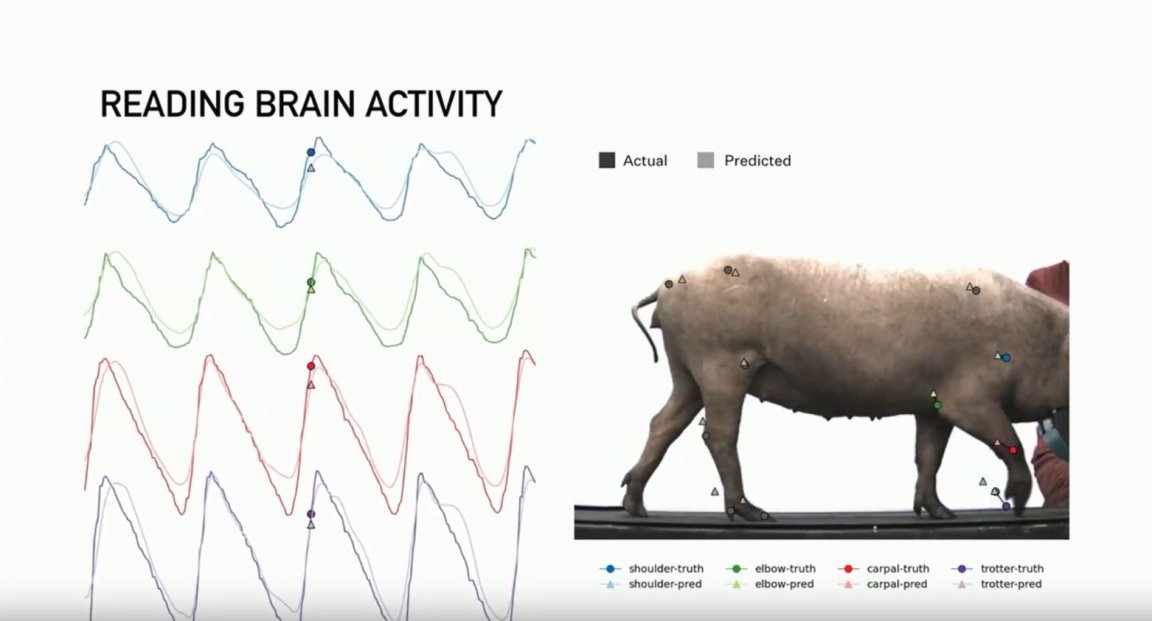 READING BRAIN ACTIVITY

Actual Predicted

shoulder-truth
shoulder-pred
elbow-truth
elbow-pred
carpal-truth
carpal-pred
trotter-truth
trotter-pred